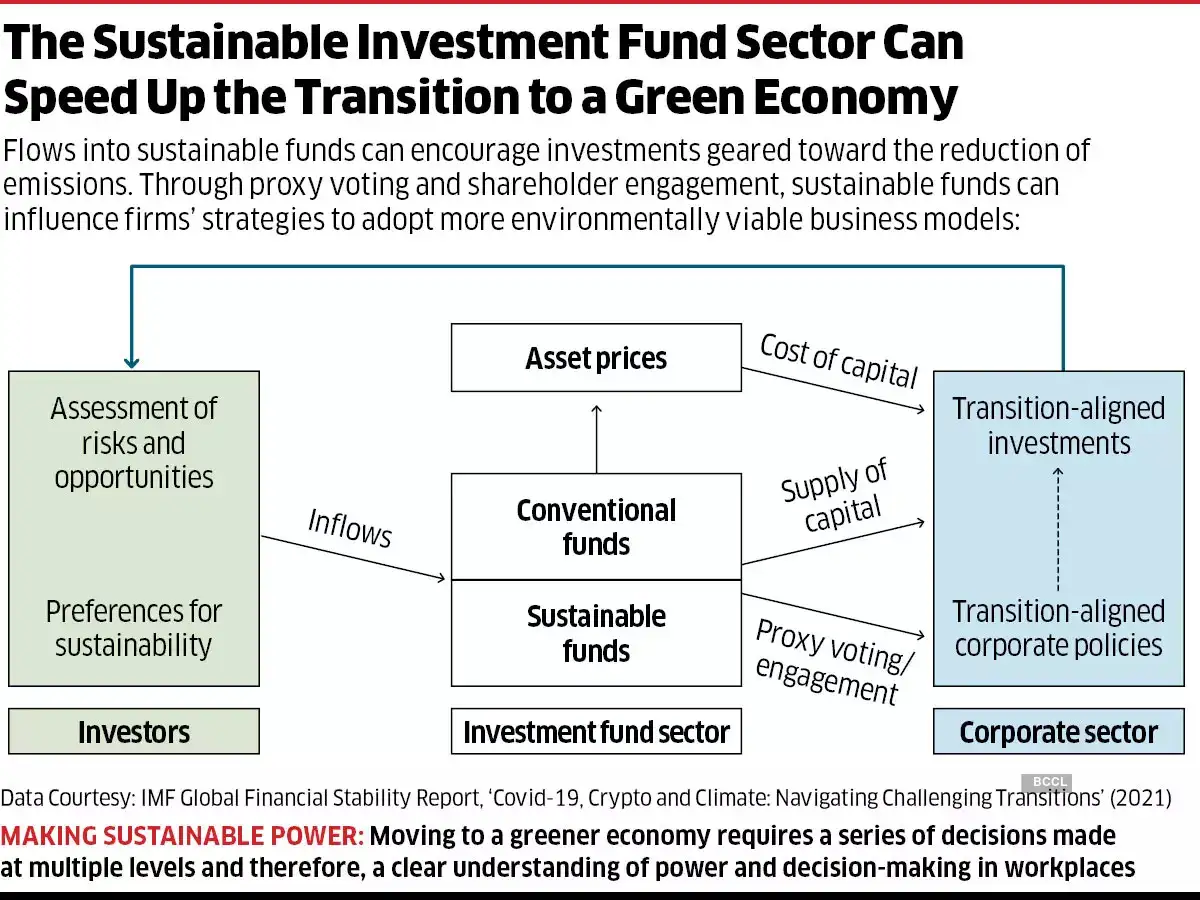 The Sustainable Investment Fund Sector Can Speed Up the Transition to a Green Economy

Flows into sustainable funds can encourage investments geared toward the reduction of emissions. Through proxy voting and shareholder engagement, sustainable funds can influence firms' strategies to adopt more environmentally viable business models:

Assessment of risks and opportunities

Preferences for sustainability

Investors

Inflows

Asset prices

Conventional funds

Sustainable funds

Investment fund sector

Cost of capital

Supply of capital

Proxy voting/ engagement

Transition-aligned investments

Transition-aligned corporate policies

Corporate sector

BCCL

Data Courtesy: IMF Global Financial Stability Report, 'Covid-19, Crypto and Climate: Navigating Challenging Transitions' (2021)

MAKING SUSTAINABLE POWER: Moving to a greener economy requires a series of decisions made at multiple levels and therefore, a clear understanding of power and decision-making in workplaces